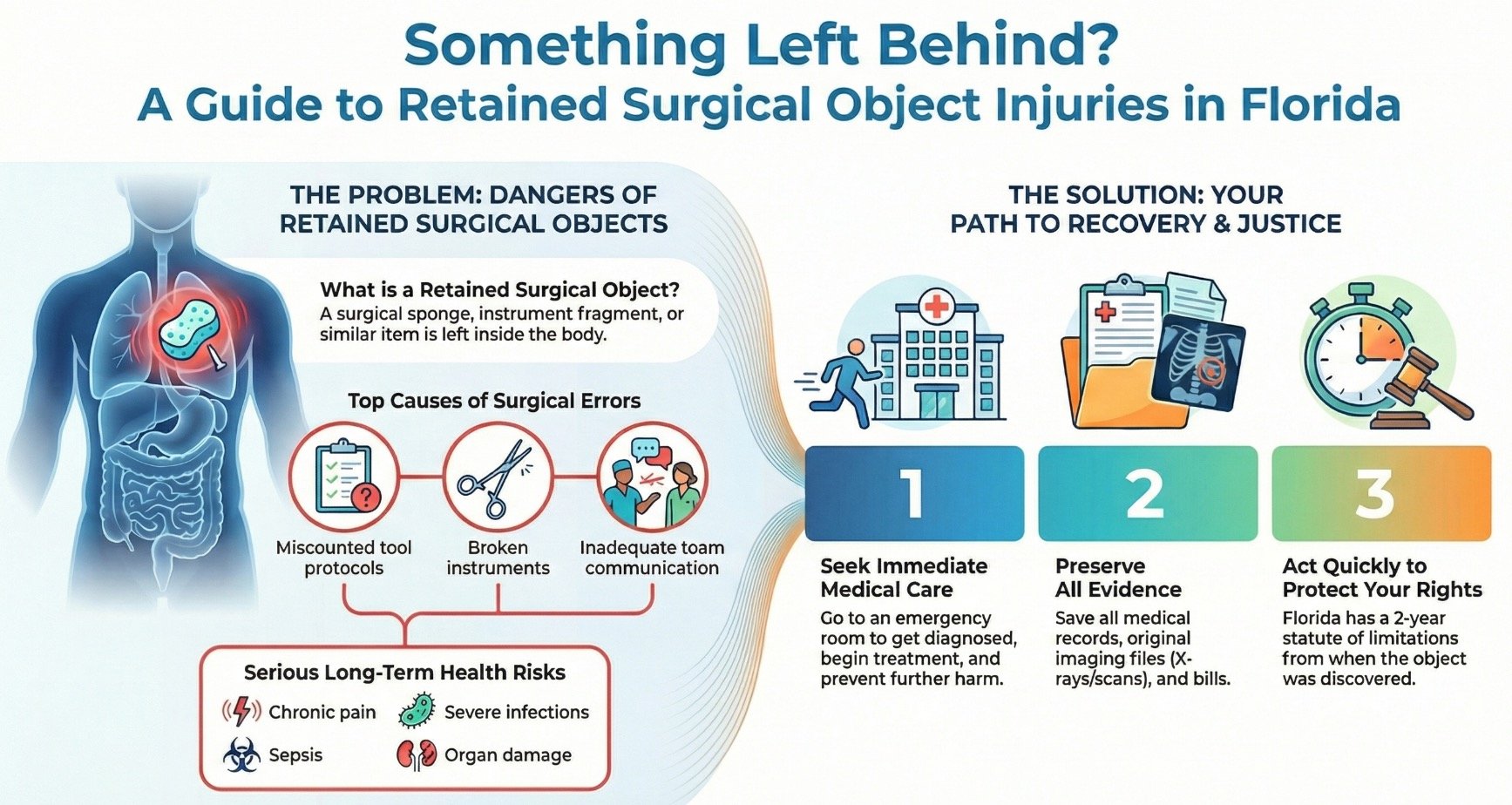 Something Left Behind?
A Guide to Retained Surgical Object Injuries in Florida

THE PROBLEM: DANGERS OF RETAINED SURGICAL OBJECTS

What is a Retained Surgical Object?
A surgical sponge, instrument fragment, or similar item is left inside the body.

Top Causes of Surgical Errors

Miscounted tool protocols

Broken instruments

Inadequate toam communication

Serious Long-Term Health Risks

Chronic pain

Severe infections

Sepsis

Organ damage

THE SOLUTION: YOUR PATH TO RECOVERY & JUSTICE

1

Seek Immediate Medical Care

Go to an emergency room to get diagnosed, begin treatment, and prevent further harm.

2

Preserve All Evidence

Save all medical records, original imaging files (X-rays/scans), and bills.

3

Act Quickly to Protect Your Rights

Florida has a 2-year statute of limitations from when the object was discovered.